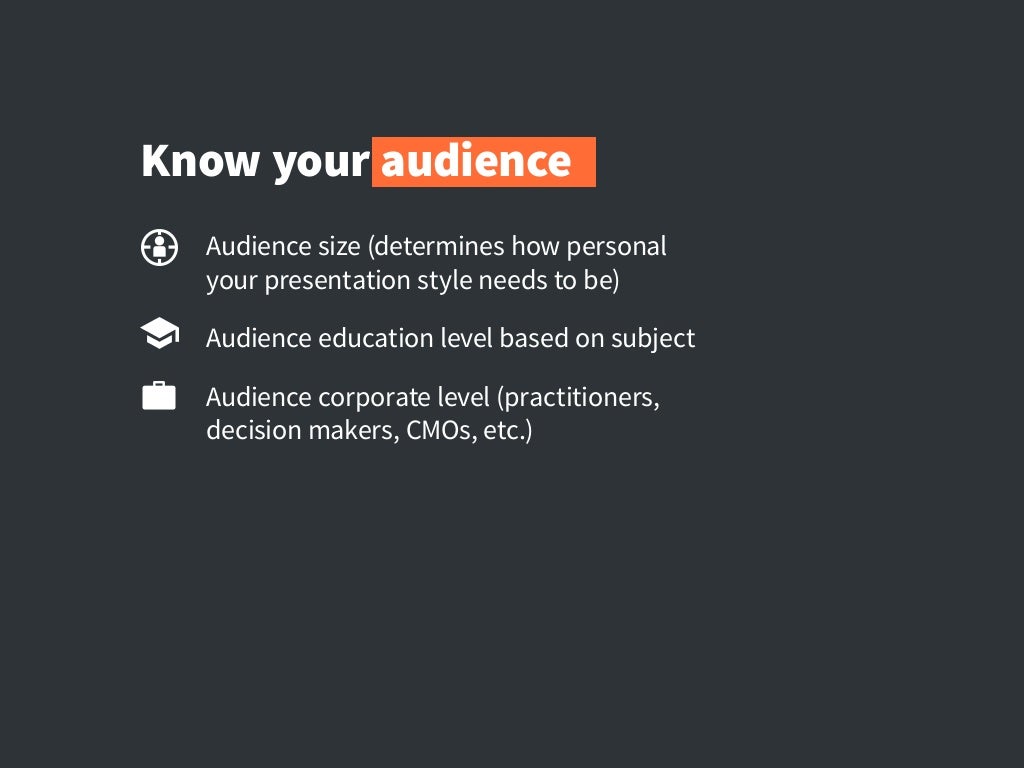 Know your audience

Audience size (determines how personal your presentation style needs to be)

Audience education level based on subject

Audience corporate level (practitioners, decision makers, CMOs, etc.)